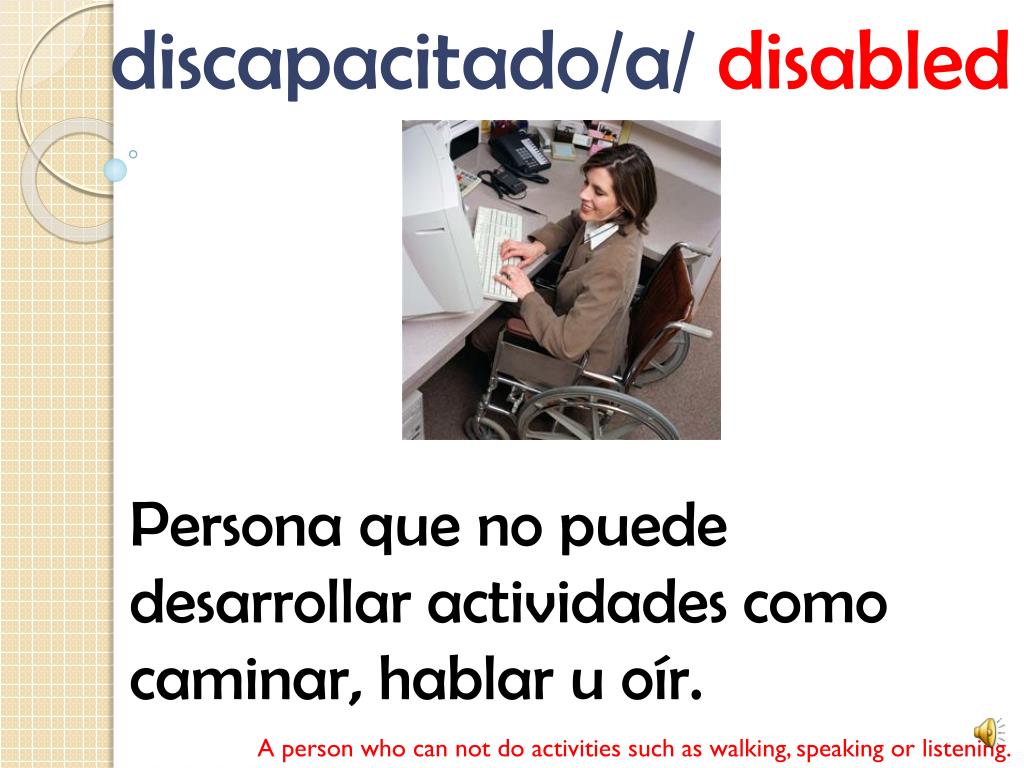 discapacitado/a/ disabled

Persona que no puede desarrollar actividades como caminar, hablar u oír.

A person who can not do activities such as walking, speaking or listening.